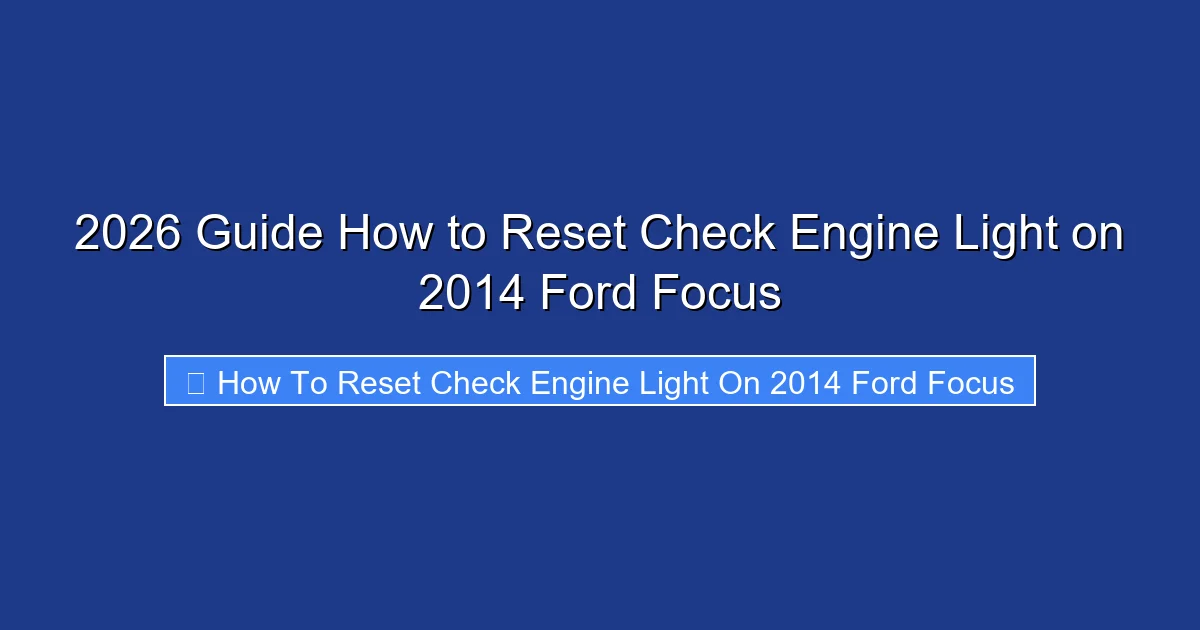 2026 Guide How to Reset Check Engine Light on 2014 Ford Focus

How To Reset Check Engine Light On 2014 Ford Focus